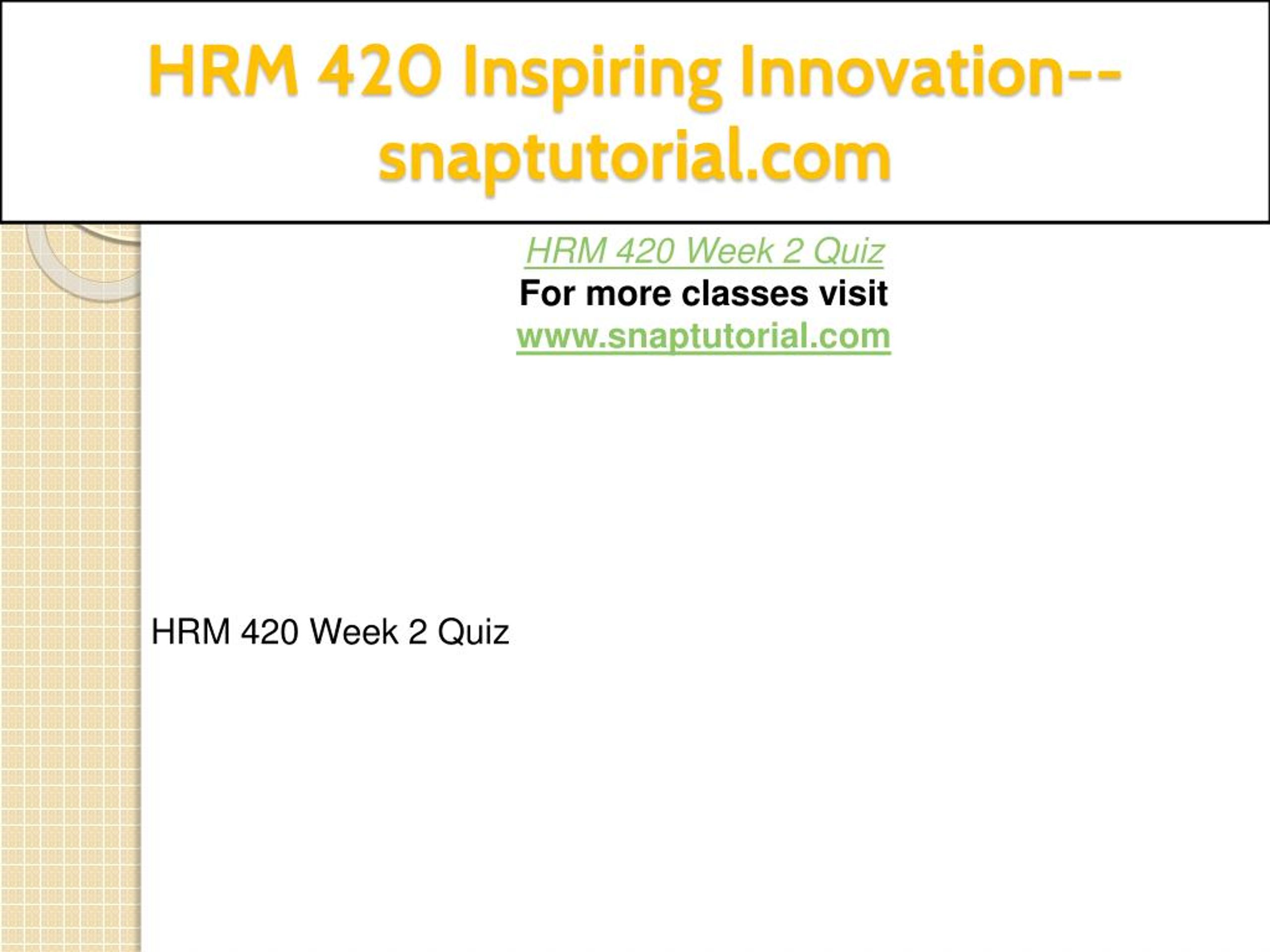 HRM 420 Inspiring Innovation--snaptutorial.com

HRM 420 Week 2 Quiz
For more classes visit
www.snaptutorial.com

HRM 420 Week 2 Quiz